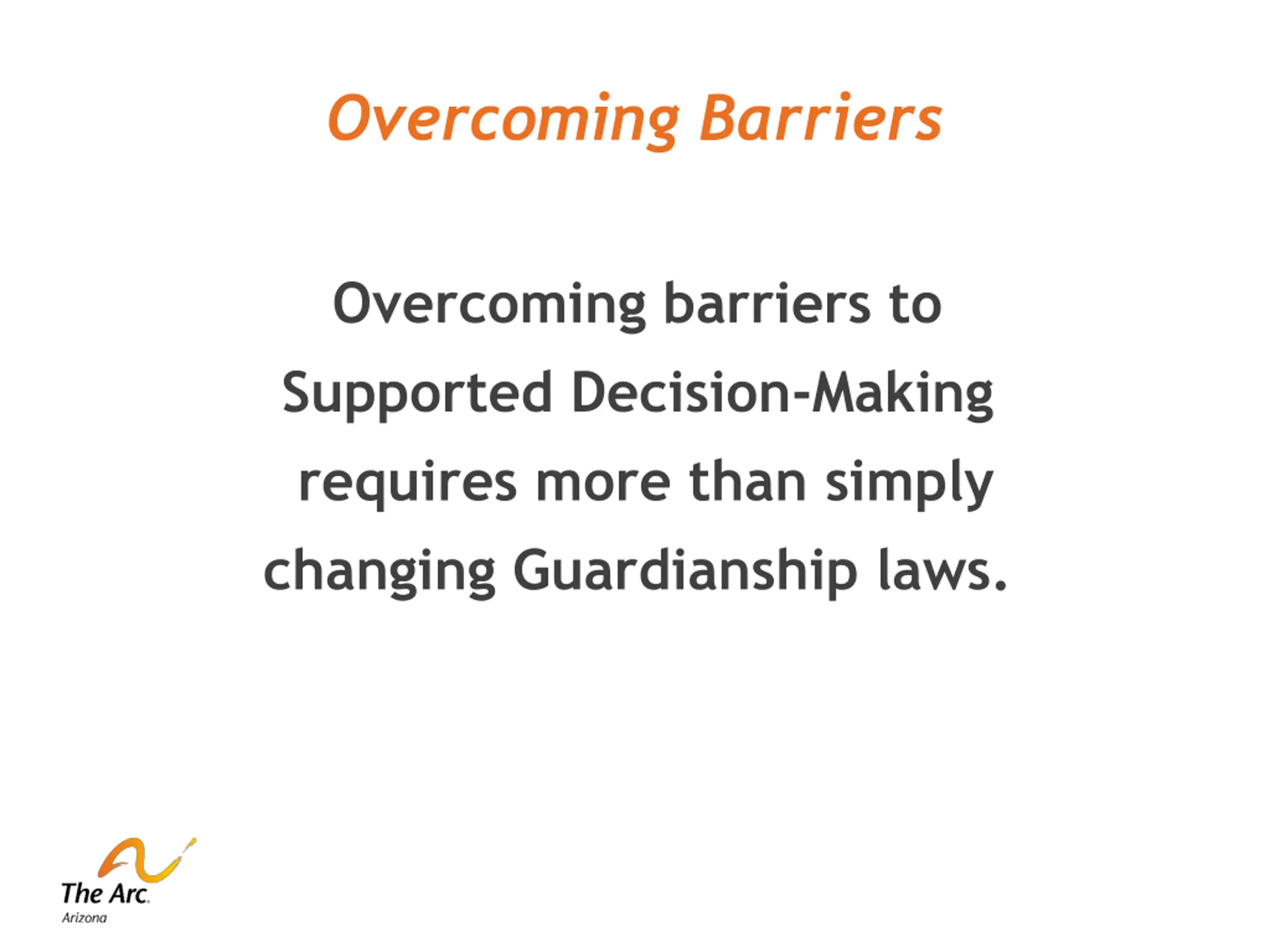 Overcoming Barriers

Overcoming barriers to Supported Decision-Making requires more than simply changing Guardianship laws.

The Arc.
Arizona